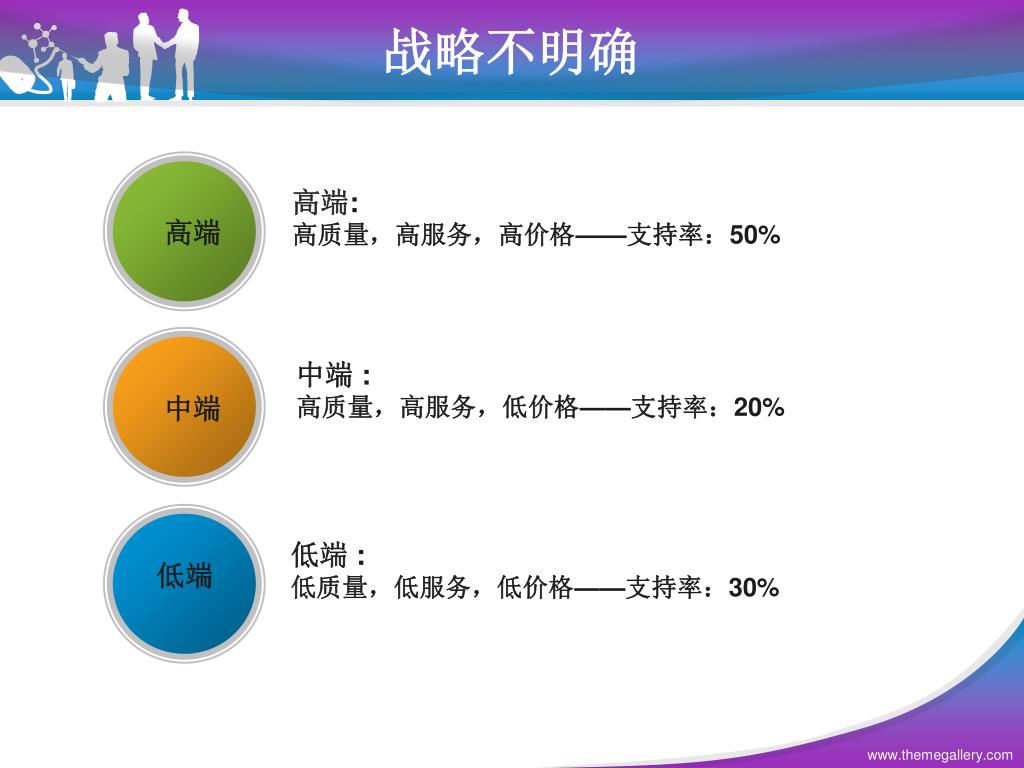 战略不明确

高端

高端:
高质量，高服务，高价格——支持率：50%

中端

中端：
高质量，高服务，低价格——支持率：20%

低端

低端：
低质量，低服务，低价格——支持率：30%

www.themegallery.com